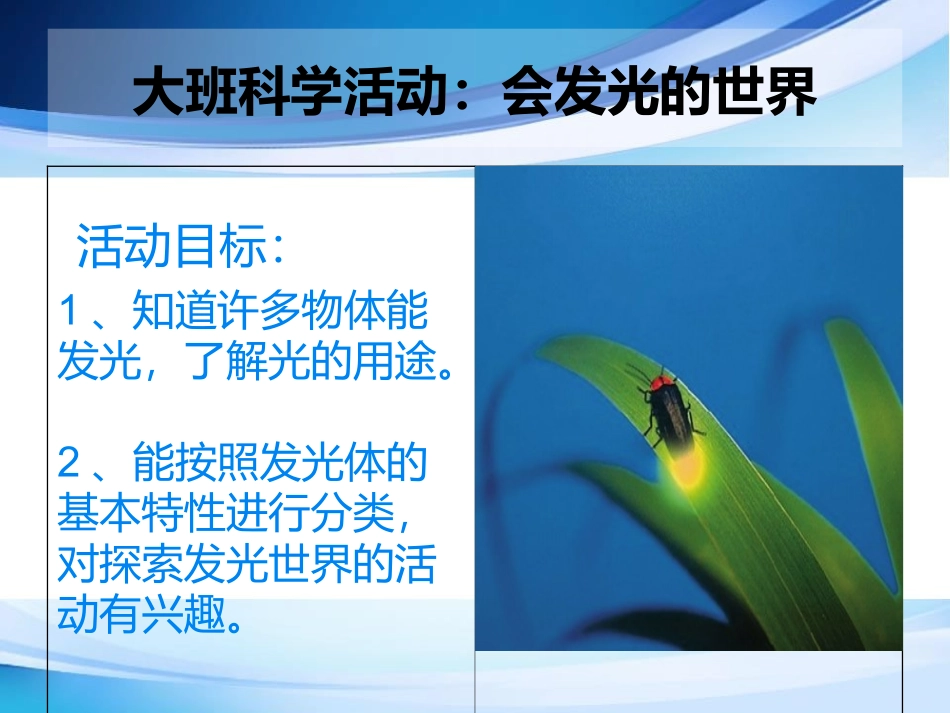 大班科学活动：会发光的世界

活动目标：

1、知道许多物体能发光，了解光的用途。

2、能按照发光体的基本特性进行分类，对探索发光世界的活动有兴趣。